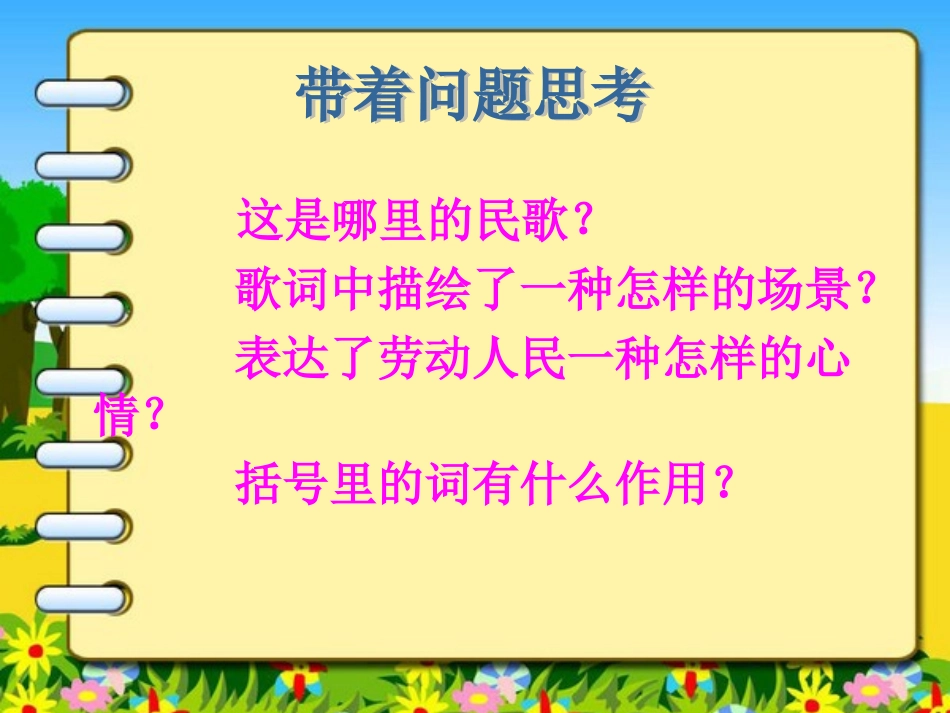 带着问题思考

这是哪里的民歌？

歌词中描绘了一种怎样的场景？

表达了劳动人民一种怎样的心情？

括号里的词有什么作用？